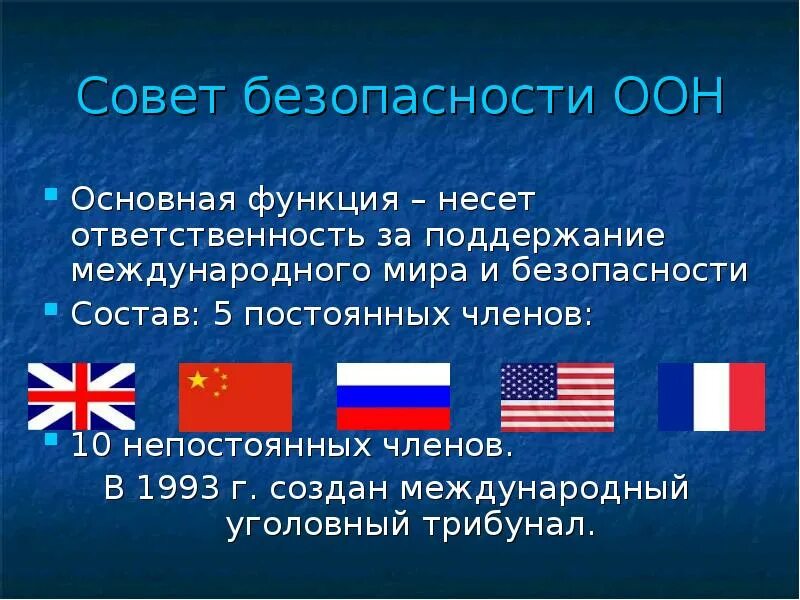 Совет безопасности ООН

Основная функция – несет ответственность за поддержание международного мира и безопасности

Состав: 5 постоянных членов:

10 непостоянных членов.

В 1993 г. создан международный уголовный трибунал.